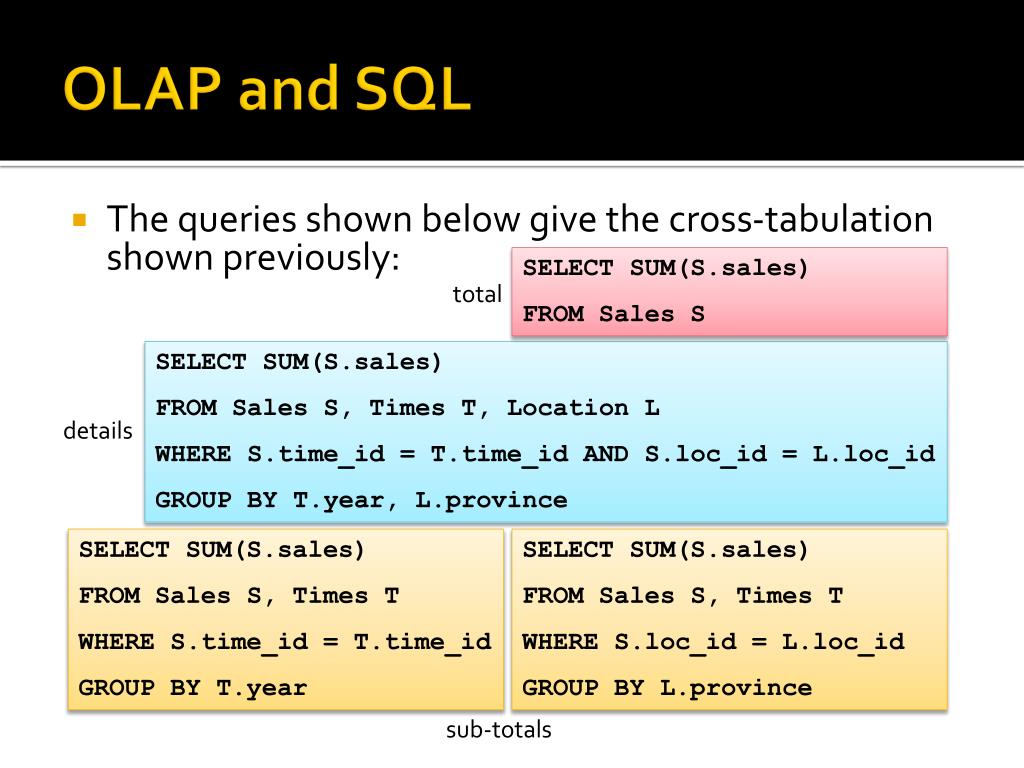 OLAP and SQL

The queries shown below give the cross-tabulation shown previously:

total

SELECT SUM(S.sales)
FROM Sales S

details

SELECT SUM(S.sales)
FROM Sales S, Times T, Location L
WHERE S.time_id = T.time_id AND S.loc_id = L.loc_id
GROUP BY T.year, L.province

SELECT SUM(S.sales)
FROM Sales S, Times T
WHERE S.time_id = T.time_id
GROUP BY T.year

SELECT SUM(S.sales)
FROM Sales S, Times T
WHERE S.loc_id = L.loc_id
GROUP BY L.province

sub-totals